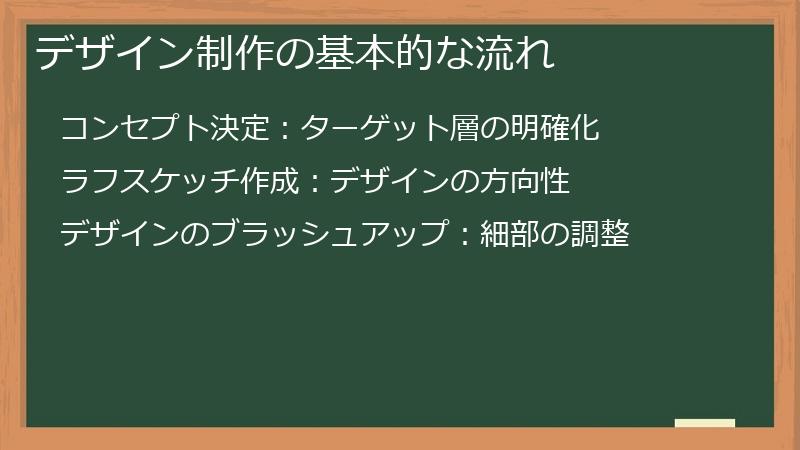 デザイン制作の基本的な流れ

コンセプト決定：ターゲット層の明確化

ラフスケッチ作成：デザインの方向性

デザインのブラッシュアップ：細部の調整